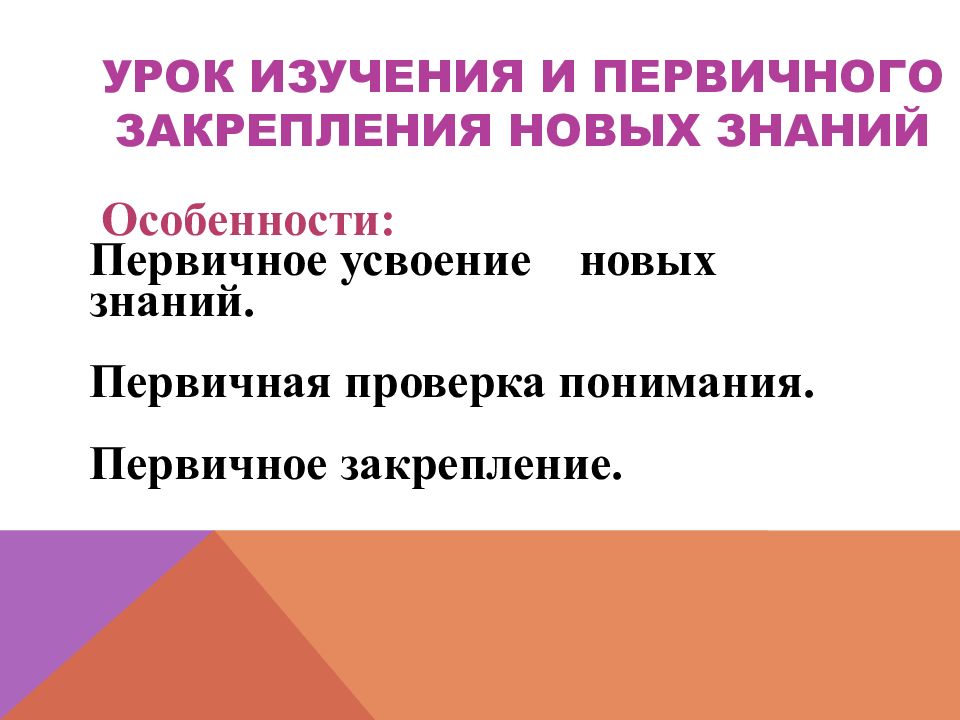 УРОК ИЗУЧЕНИЯ И ПЕРВИЧНОГО ЗАКРЕПЛЕНИЯ НОВЫХ ЗНАНИЙ

Особенности:
Первичное усвоение новых знаний.

Первичная проверка понимания.

Первичное закрепление.